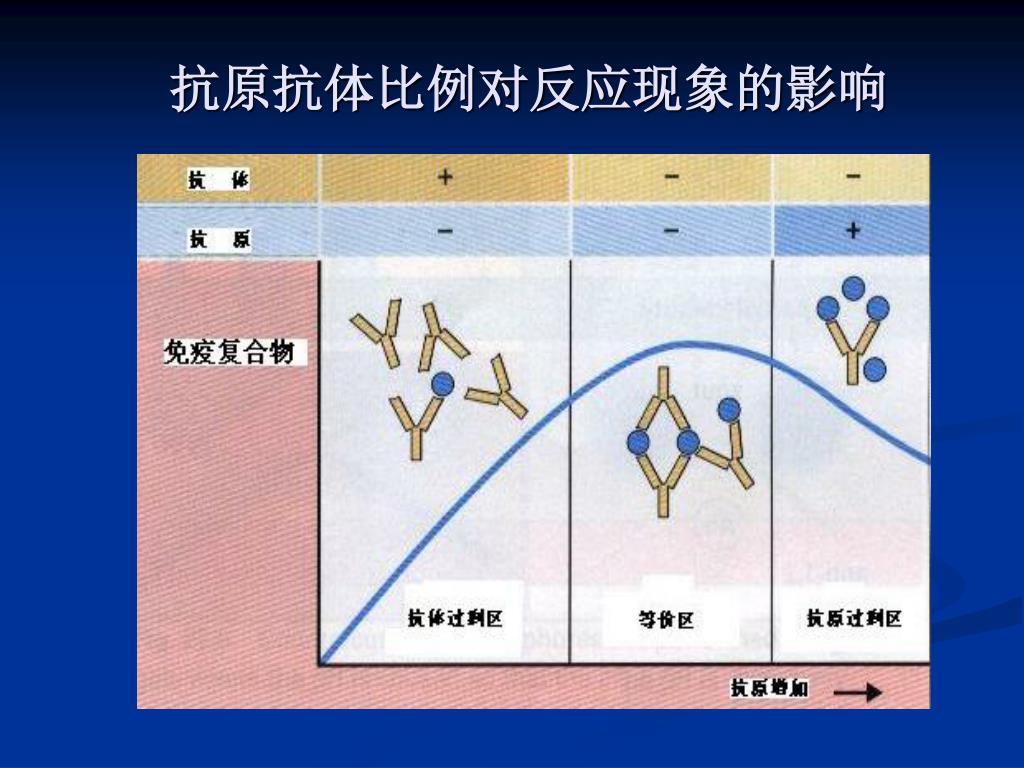 抗原抗体比例对反应现象的影响

| 抗　体 | + | − | − |
|---|---|---|---|
| 抗　原 | − | − | + |

免疫复合物

抗体过剩区

等价区

抗原过剩区

抗原增加